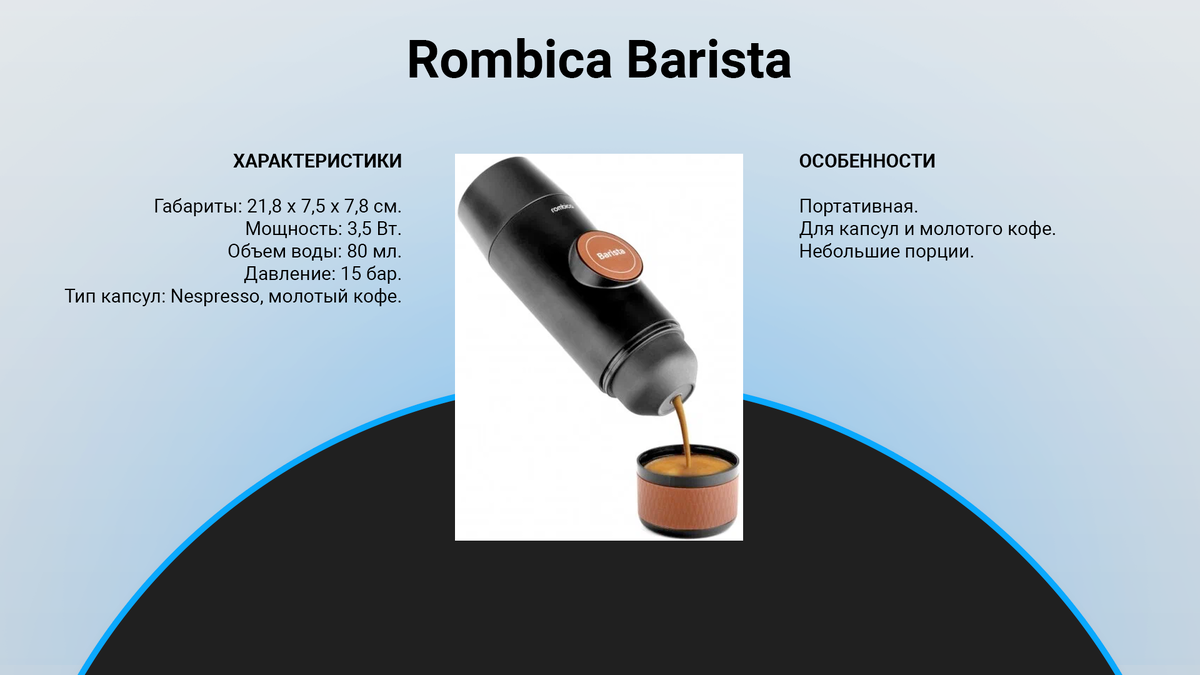 Rombica Barista

ХАРАКТЕРИСТИКИ

Габариты: 21,8 x 7,5 x 7,8 см.
Мощность: 3,5 Вт.
Объем воды: 80 мл.
Давление: 15 бар.
Тип капсул: Nespresso, молотый кофе.

rombica

Barista

ОСОБЕННОСТИ

Портативная.
Для капсул и молотого кофе.
Небольшие порции.